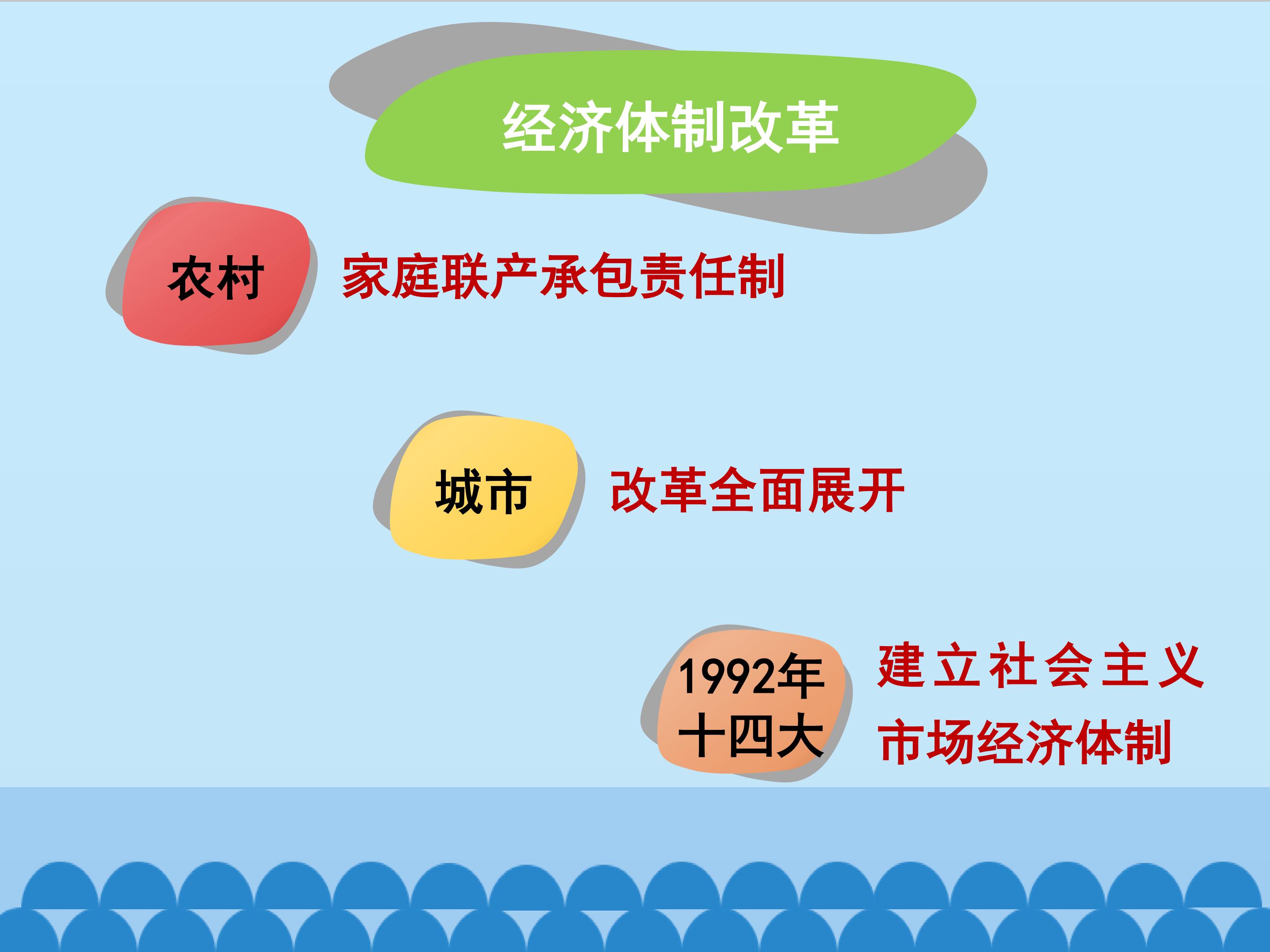 经济体制改革

农村

家庭联产承包责任制

城市

改革全面展开

1992年
十四大

建立社会主义
市场经济体制